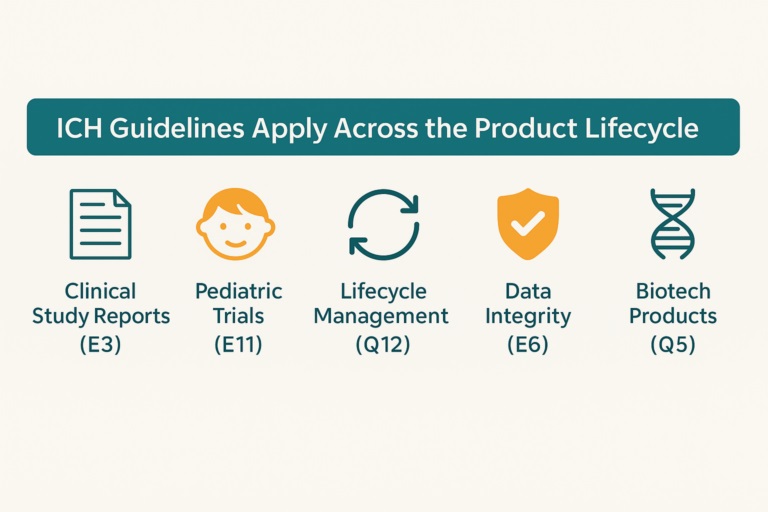 ICH Guidelines Apply Across the Product Lifecycle

Clinical Study Reports (E3)

Pediatric Trials (E11)

Lifecycle Management (Q12)

Data Integrity (E6)

Biotech Products (Q5)